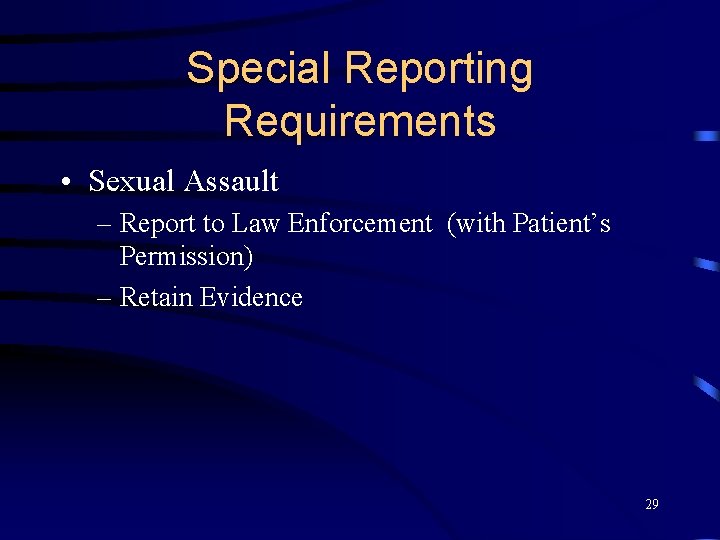 Special Reporting Requirements

• Sexual Assault
– Report to Law Enforcement (with Patient’s Permission)
– Retain Evidence

29